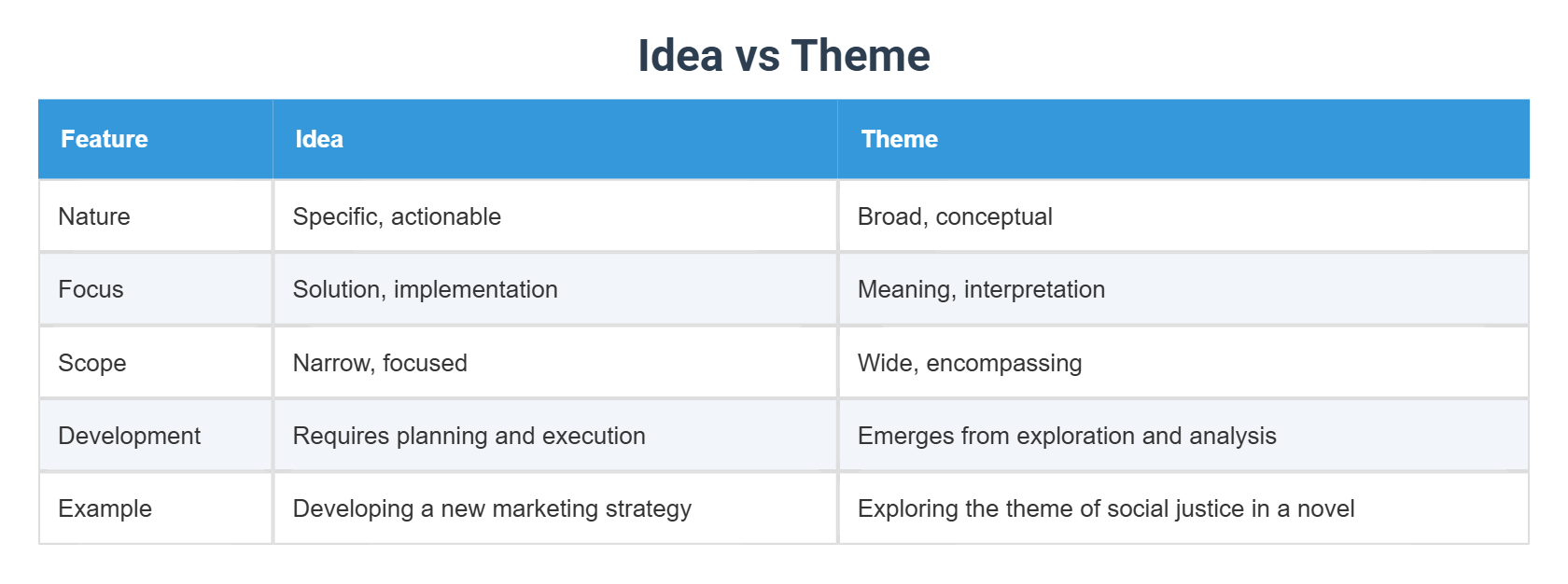 Idea vs Theme

| Feature | Idea | Theme |
|---|---|---|
| Nature | Specific, actionable | Broad, conceptual |
| Focus | Solution, implementation | Meaning, interpretation |
| Scope | Narrow, focused | Wide, encompassing |
| Development | Requires planning and execution | Emerges from exploration and analysis |
| Example | Developing a new marketing strategy | Exploring the theme of social justice in a novel |